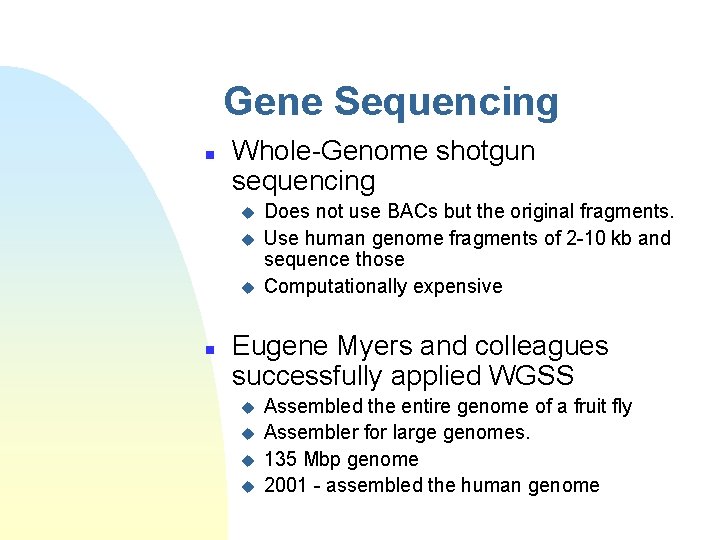 Gene Sequencing

Whole-Genome shotgun sequencing

Does not use BACs but the original fragments.

Use human genome fragments of 2-10 kb and sequence those

Computationally expensive

Eugene Myers and colleagues successfully applied WGSS

Assembled the entire genome of a fruit fly

Assembler for large genomes.

135 Mbp genome

2001 - assembled the human genome